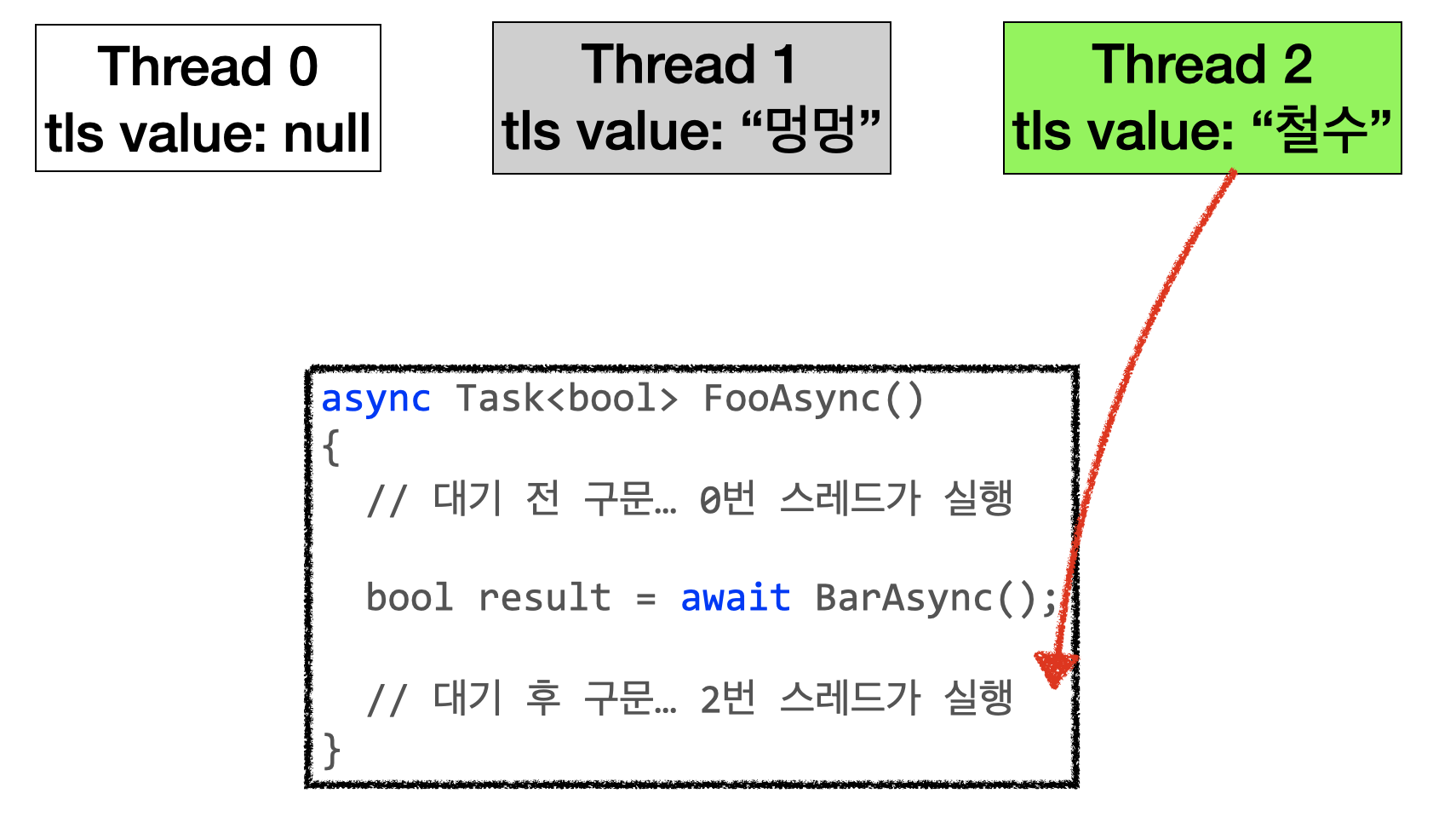 Thread 0
tls value: null

Thread 1
tls value: “멍멍”

Thread 2
tls value: “철수”

async Task<bool> FooAsync()
{
  // 대기 전 구문… 0번 스레드가 실행

  bool result = await BarAsync();

  // 대기 후 구문… 2번 스레드가 실행
}